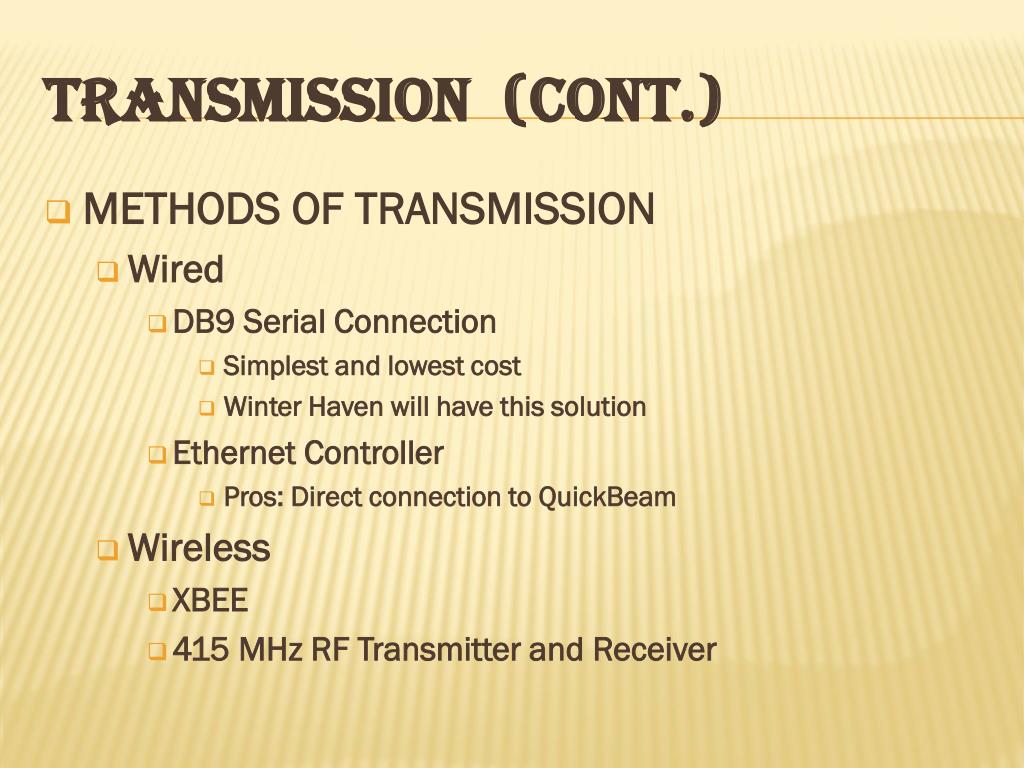 TRANSMISSION (CONT.)

METHODS OF TRANSMISSION

Wired

DB9 Serial Connection

Simplest and lowest cost

Winter Haven will have this solution

Ethernet Controller

Pros: Direct connection to QuickBeam

Wireless

XBEE

415 MHz RF Transmitter and Receiver